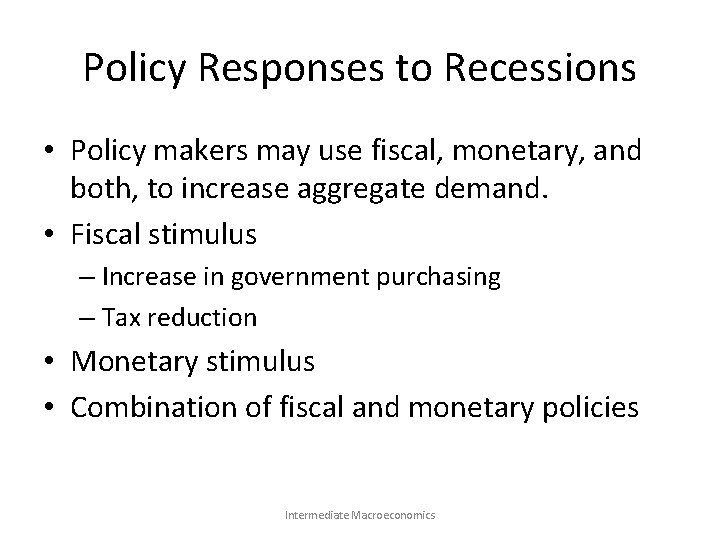 Policy Responses to Recessions

• Policy makers may use fiscal, monetary, and both, to increase aggregate demand.
• Fiscal stimulus
– Increase in government purchasing
– Tax reduction
• Monetary stimulus
• Combination of fiscal and monetary policies

Intermediate Macroeconomics